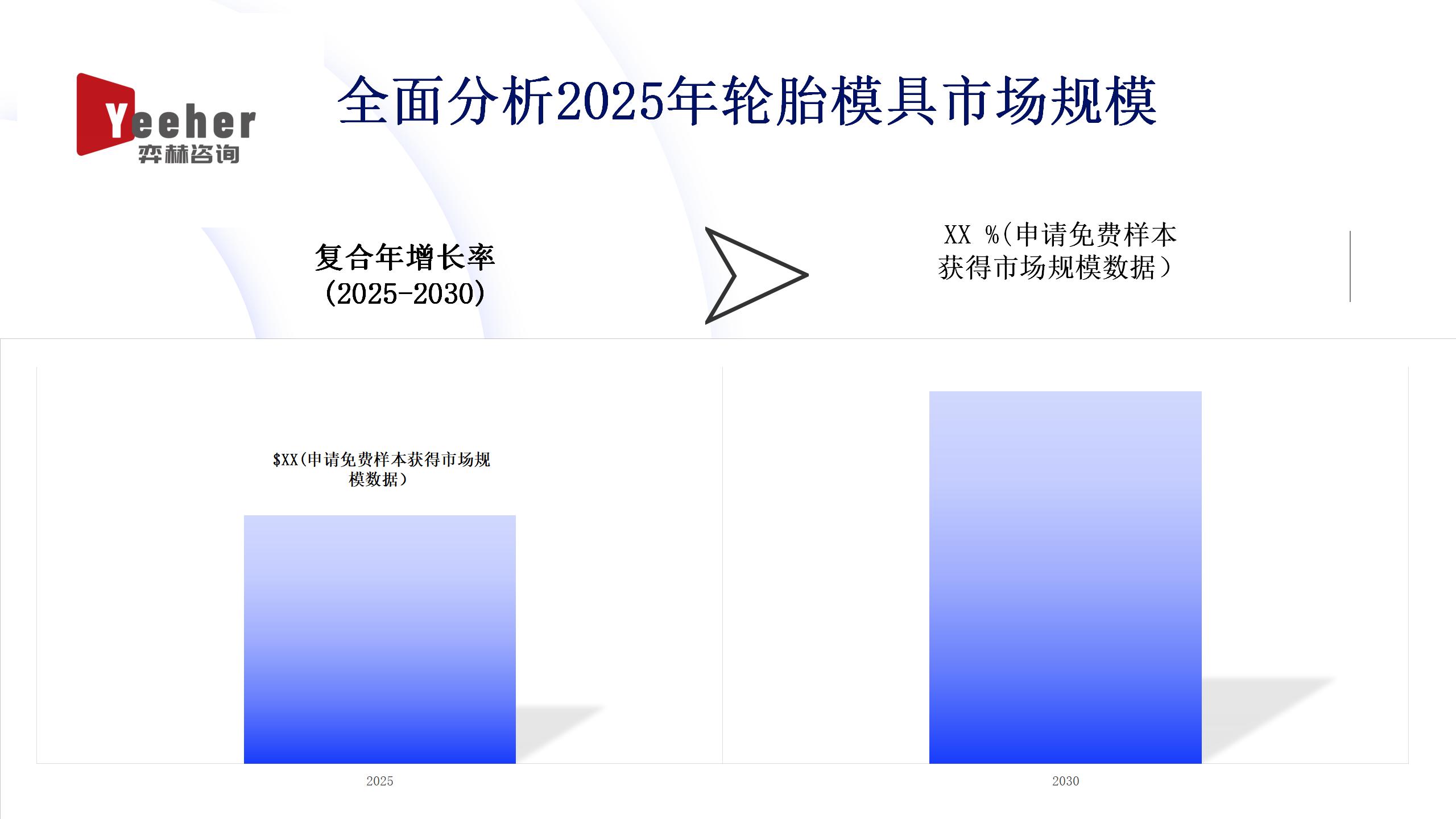 Yeeher
弈赫咨询

全面分析2025年轮胎模具市场规模

复合年增长率
(2025-2030)

XX %(申请免费样本获得市场规模数据)

$XX(申请免费样本获得市场规模数据)

2025

2030